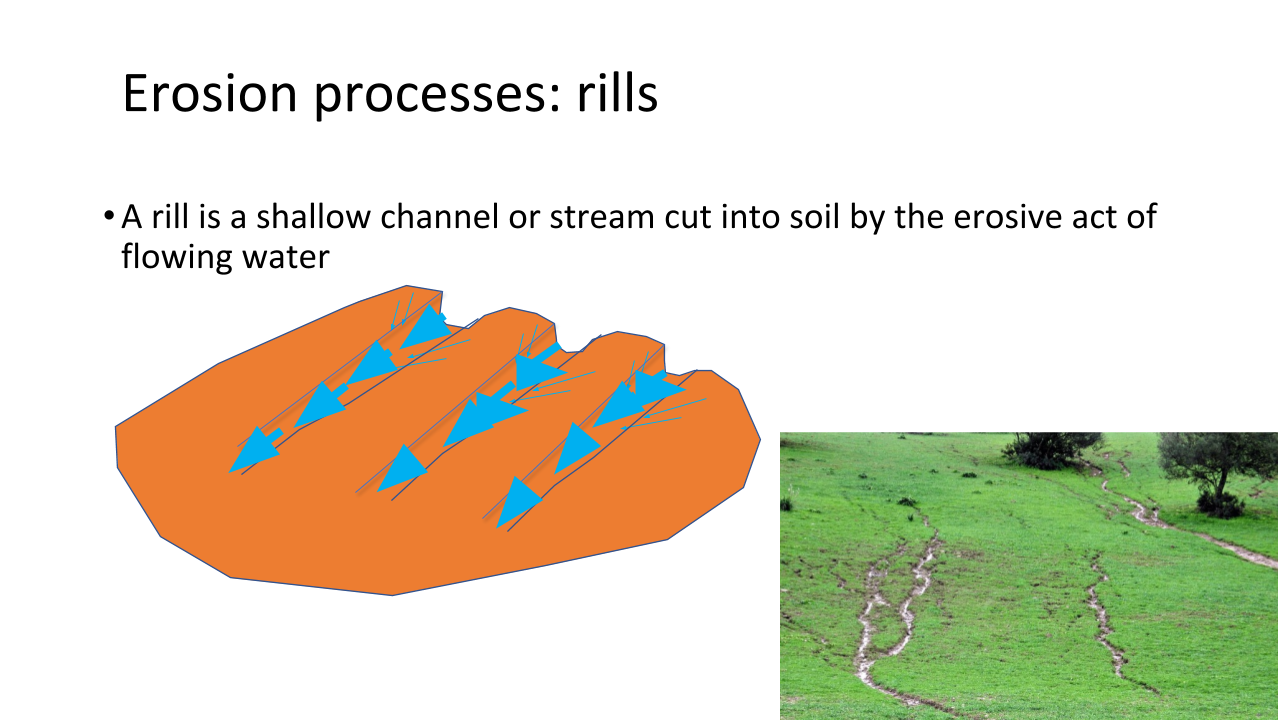 Erosion processes: rills

• A rill is a shallow channel or stream cut into soil by the erosive act of flowing water